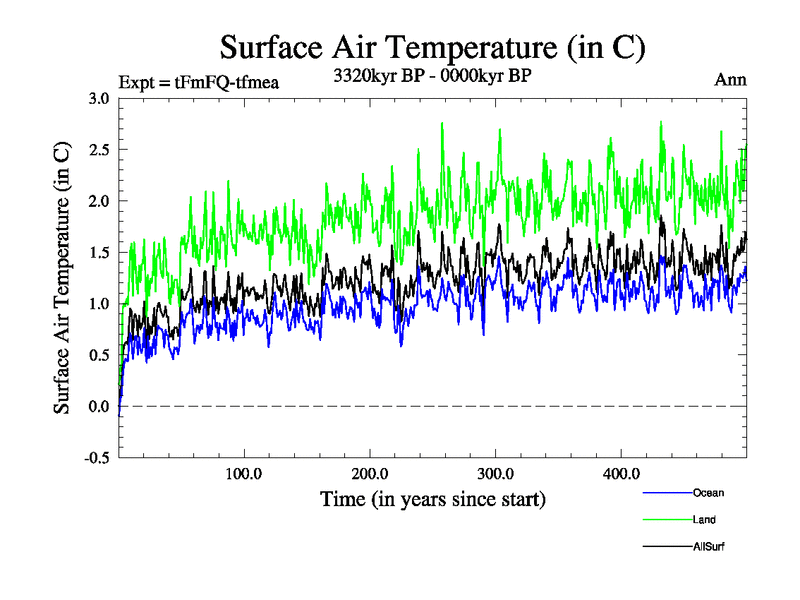 Surface Air Temperature (in C)

Expt = tFmFQ-tfmea
3320kyr BP - 0000kyr BP
Ann

Surface Air Temperature (in C)

3.0
2.5
2.0
1.5
1.0
0.5
0.0
-0.5

100.0
200.0
300.0
400.0

Time (in years since start)

Ocean
Land
AllSurf